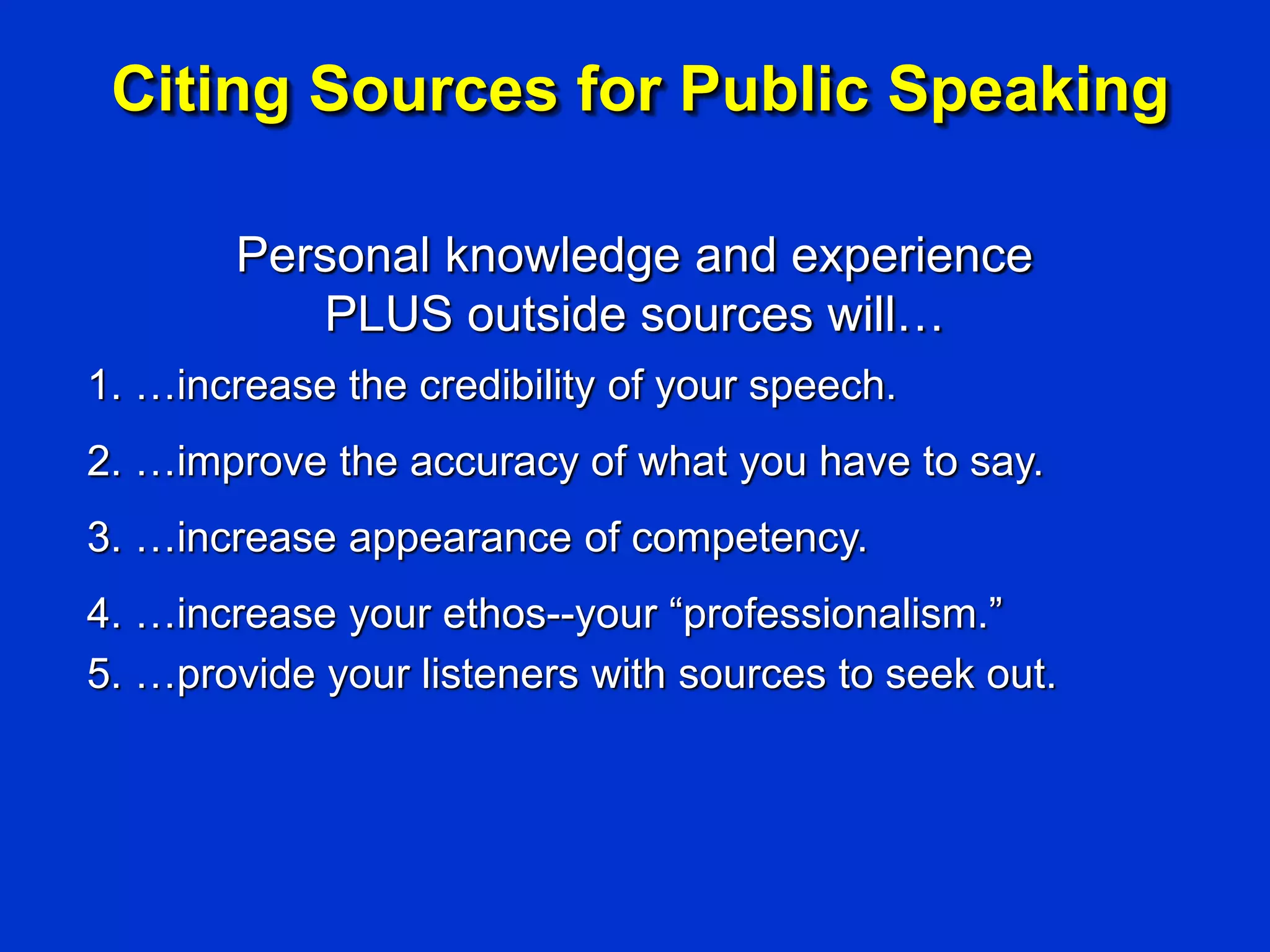 Citing Sources for Public Speaking

Personal knowledge and experience PLUS outside sources will…

1. …increase the credibility of your speech.

2. …improve the accuracy of what you have to say.

3. …increase appearance of competency.

4. …increase your ethos--your “professionalism.”

5. …provide your listeners with sources to seek out.